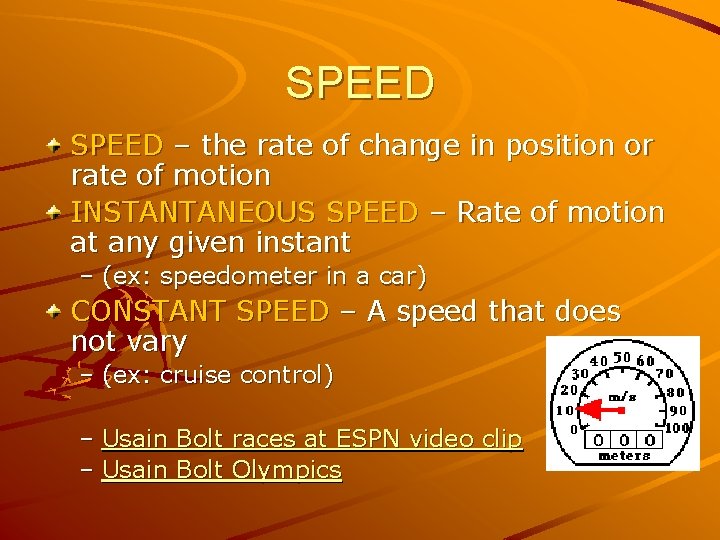 SPEED

SPEED – the rate of change in position or rate of motion

INSTANTANEOUS SPEED – Rate of motion at any given instant

– (ex: speedometer in a car)

CONSTANT SPEED – A speed that does not vary

– (ex: cruise control)

– Usain Bolt races at ESPN video clip

– Usain Bolt Olympics

0 10 20 30 40 50 60 70 80 90 100
m/s
0 0 0
meters